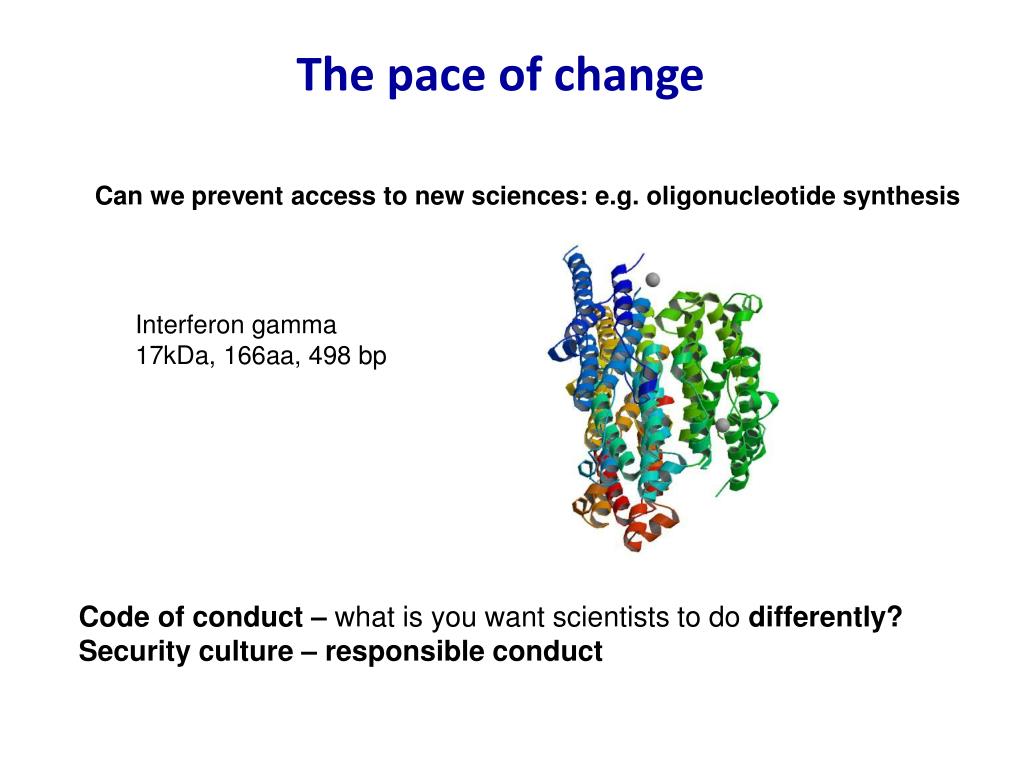 The pace of change

Can we prevent access to new sciences: e.g. oligonucleotide synthesis

Interferon gamma
17kDa, 166aa, 498 bp

Code of conduct – what is you want scientists to do differently?
Security culture – responsible conduct